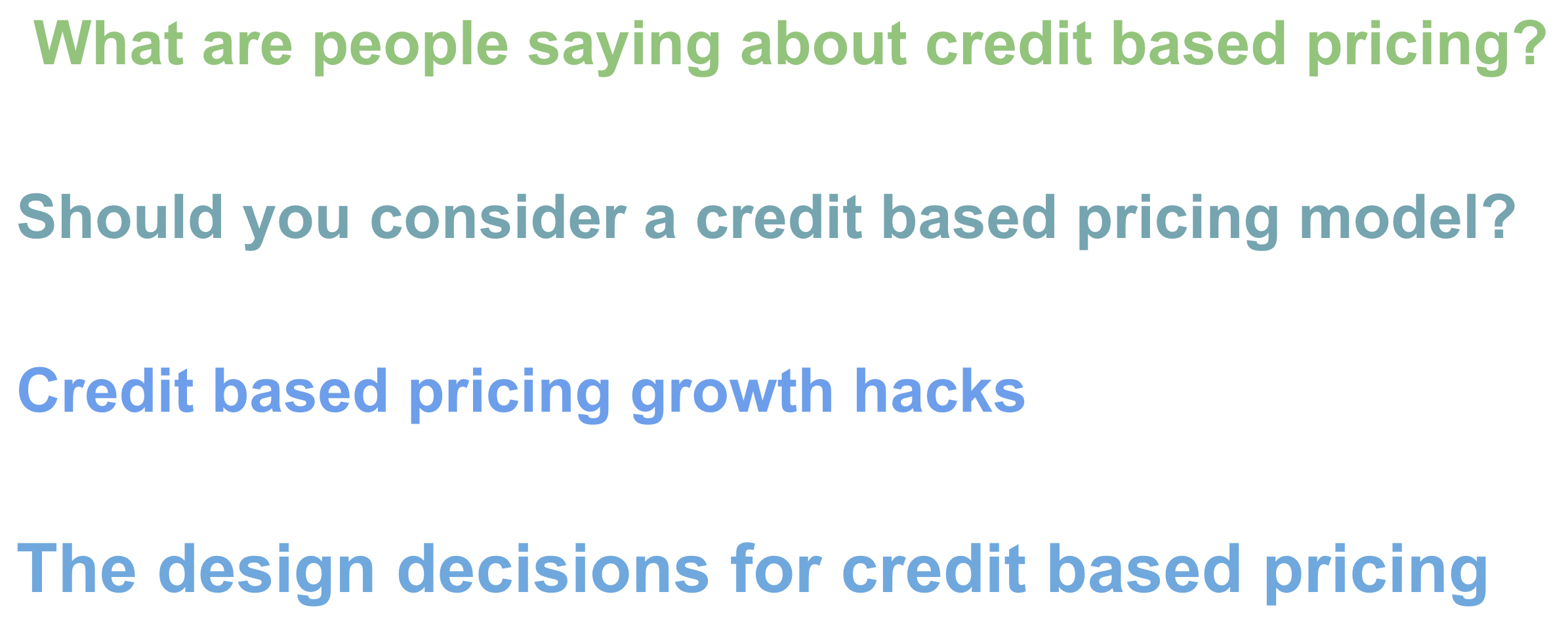 What are people saying about credit based pricing?

Should you consider a credit based pricing model?

Credit based pricing growth hacks

The design decisions for credit based pricing